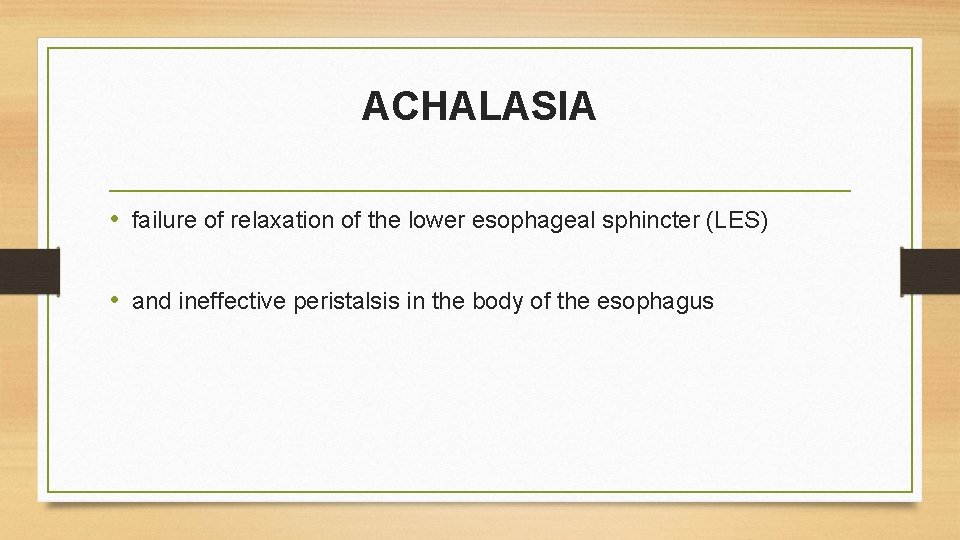 ACHALASIA

• failure of relaxation of the lower esophageal sphincter (LES)

• and ineffective peristalsis in the body of the esophagus